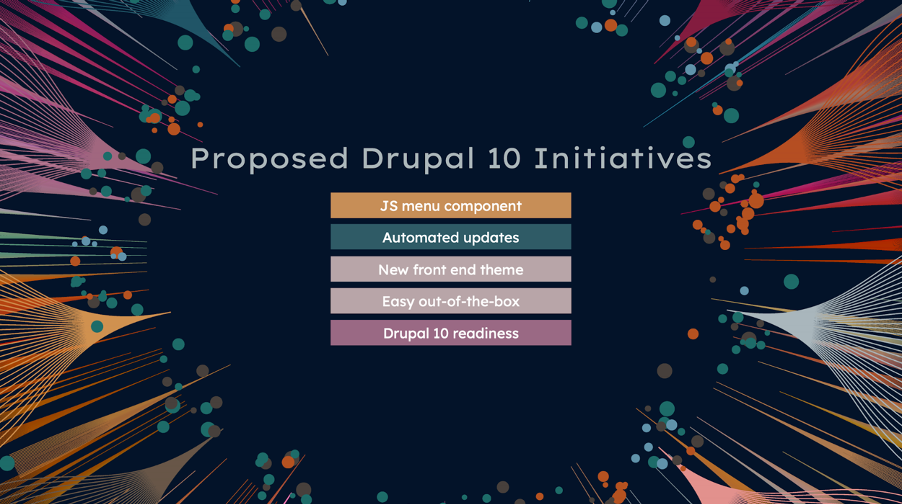 Proposed Drupal 10 Initiatives

JS menu component

Automated updates

New front end theme

Easy out-of-the-box

Drupal 10 readiness